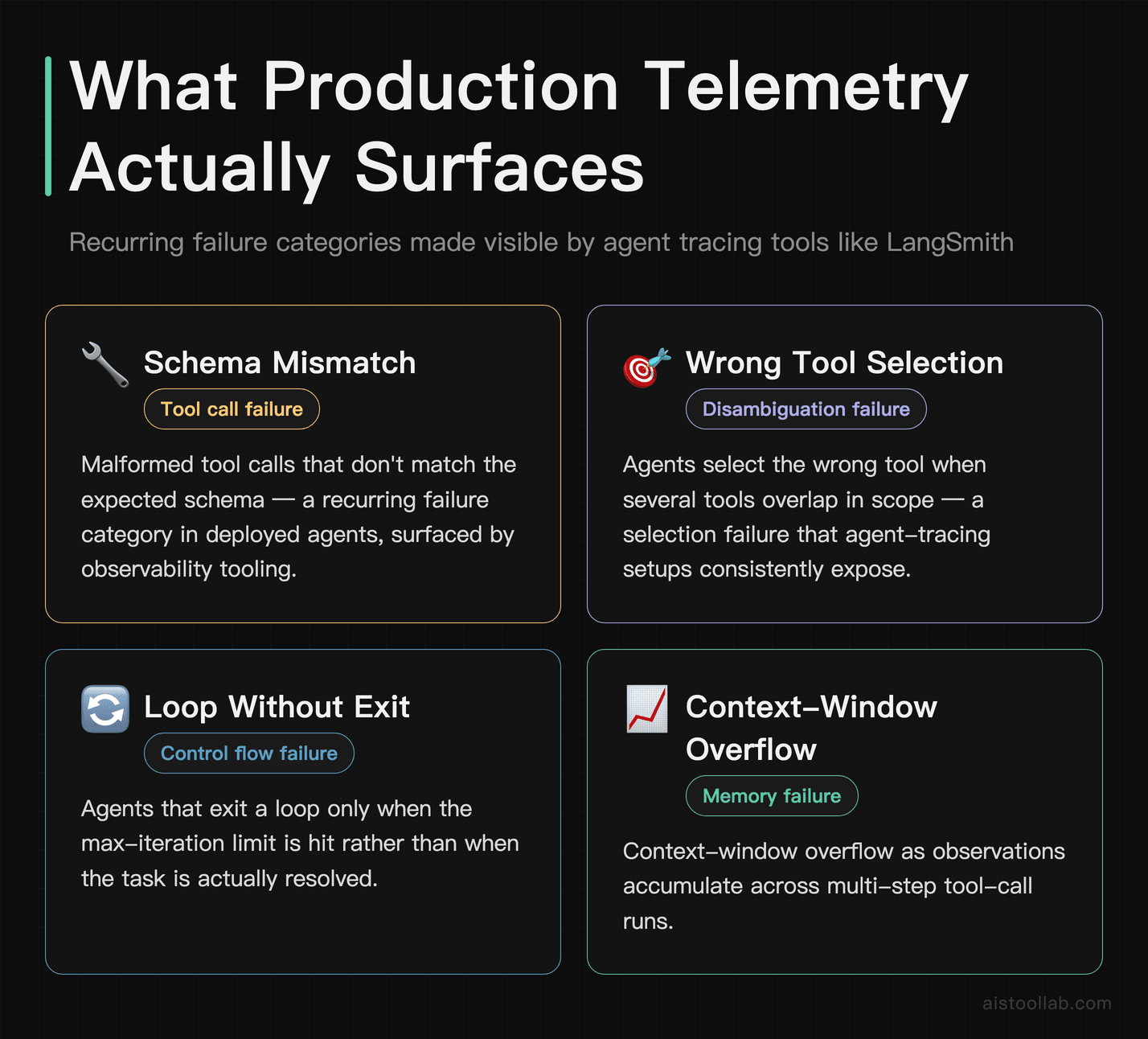 What Production Telemetry Actually Surfaces

Recurring failure categories made visible by agent tracing tools like LangSmith

Schema Mismatch

Tool call failure

Malformed tool calls that don't match the expected schema — a recurring failure category in deployed agents, surfaced by observability tooling.

Wrong Tool Selection

Disambiguation failure

Agents select the wrong tool when several tools overlap in scope — a selection failure that agent-tracing setups consistently expose.

Loop Without Exit

Control flow failure

Agents that exit a loop only when the max-iteration limit is hit rather than when the task is actually resolved.

Context-Window Overflow

Memory failure

Context-window overflow as observations accumulate across multi-step tool-call runs.

aistoollab.com